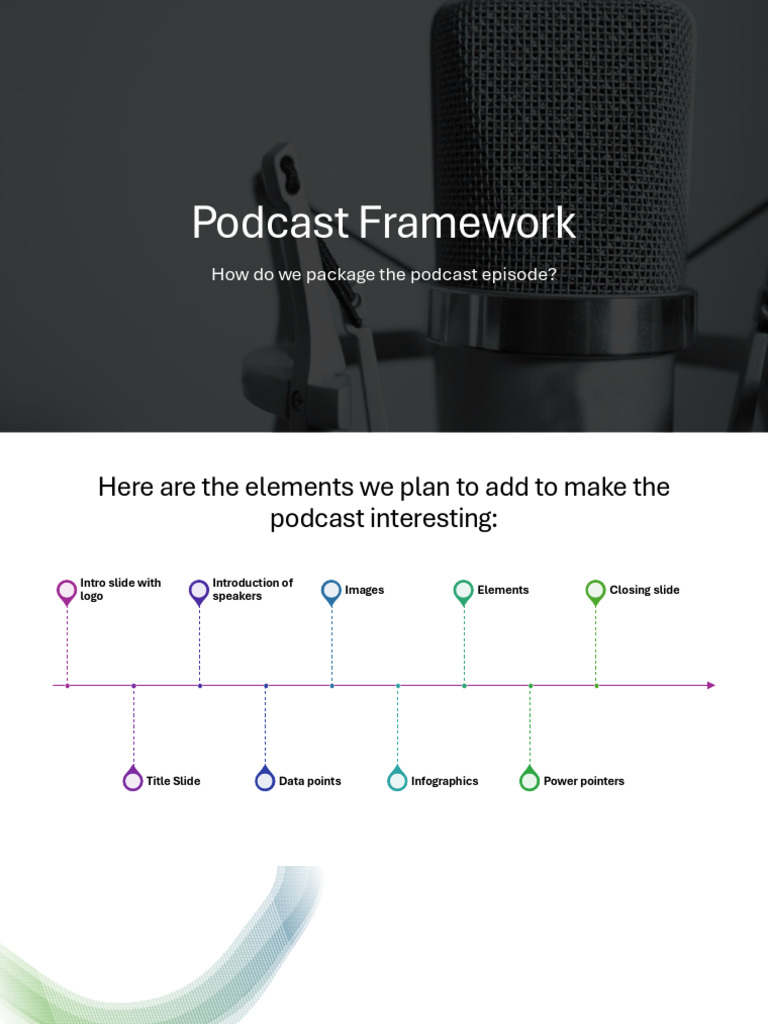 Podcast Framework

How do we package the podcast episode?

Here are the elements we plan to add to make the podcast interesting:

Intro slide with logo

Title Slide

Introduction of speakers

Data points

Images

Infographics

Elements

Power pointers

Closing slide